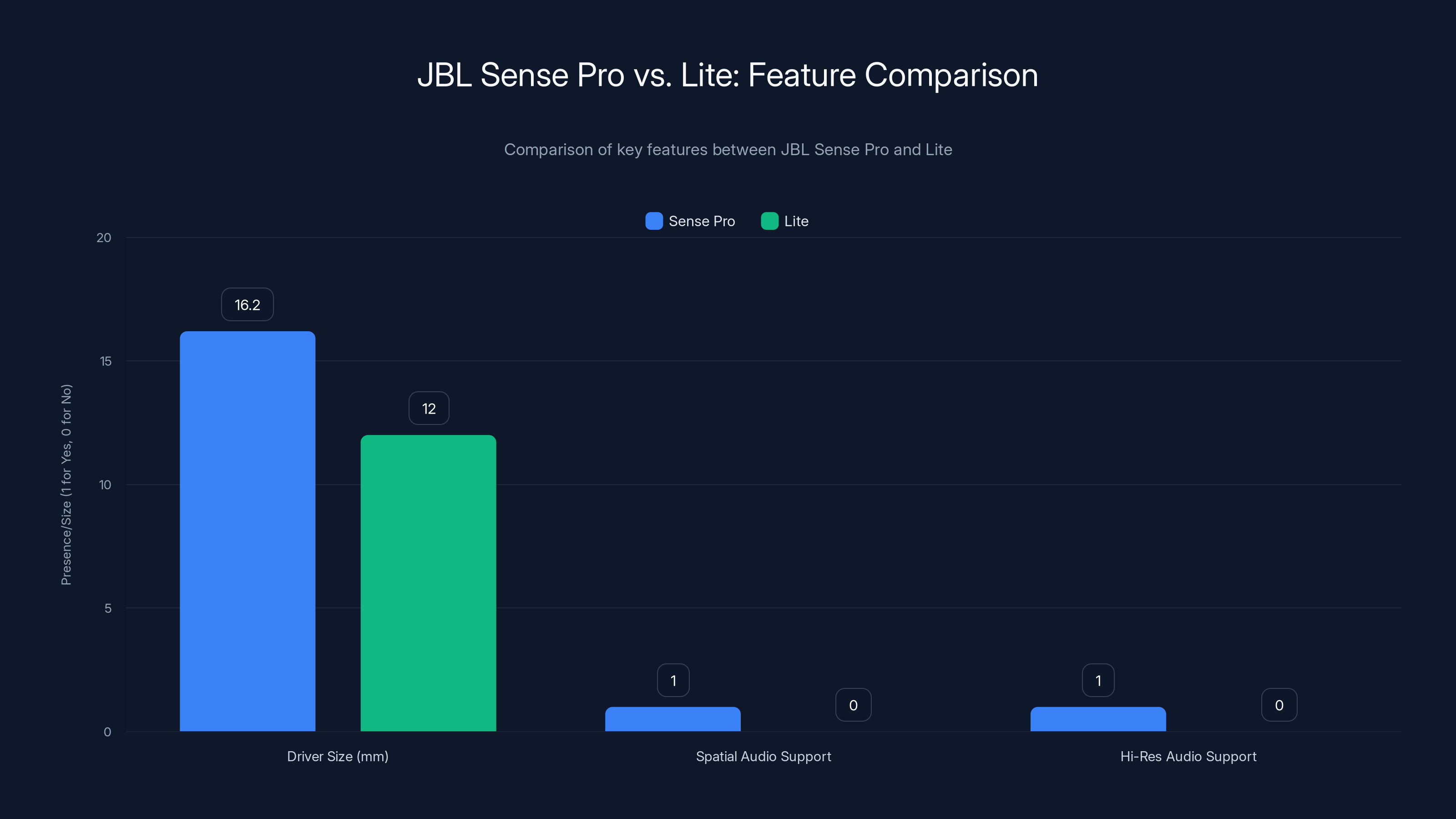 JBL Sense Pro vs. Lite: Feature Comparison

Comparison of key features between JBL Sense Pro and Lite

Sense Pro
Lite

Presence/Size (1 for Yes, 0 for No)

20
15
10
5
0

16.2
12
1
0
1
0

Driver Size (mm)
Spatial Audio Support
Hi-Res Audio Support